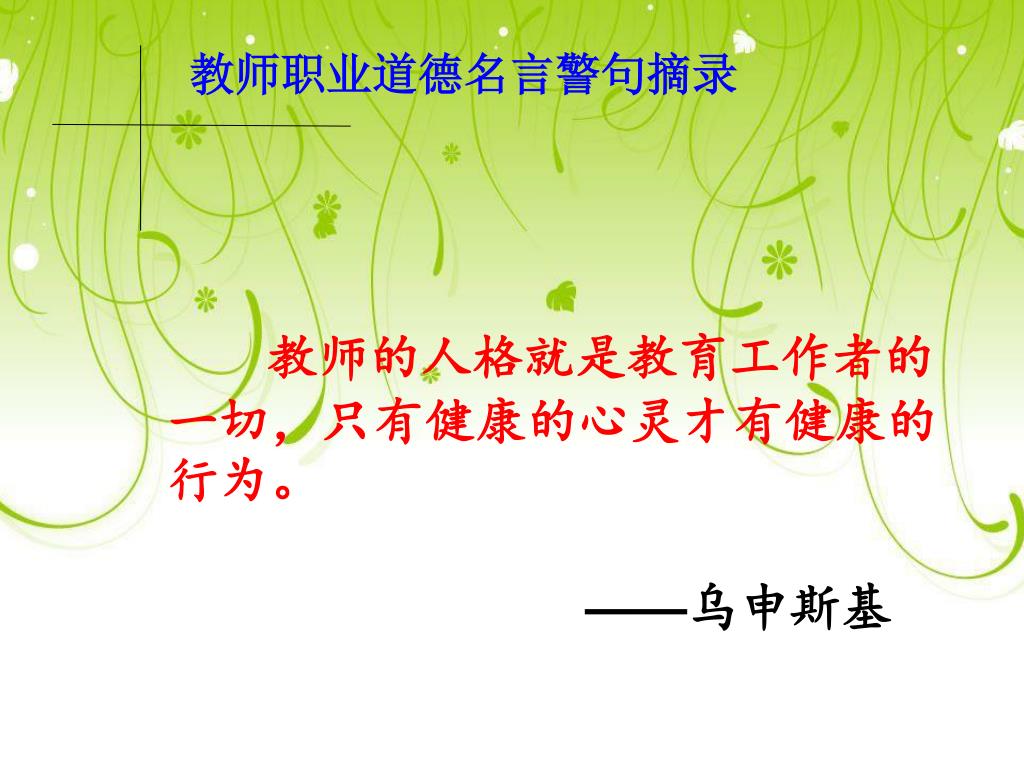 教师职业道德名言警句摘录

教师的人格就是教育工作者的一切，只有健康的心灵才有健康的行为。

——乌申斯基